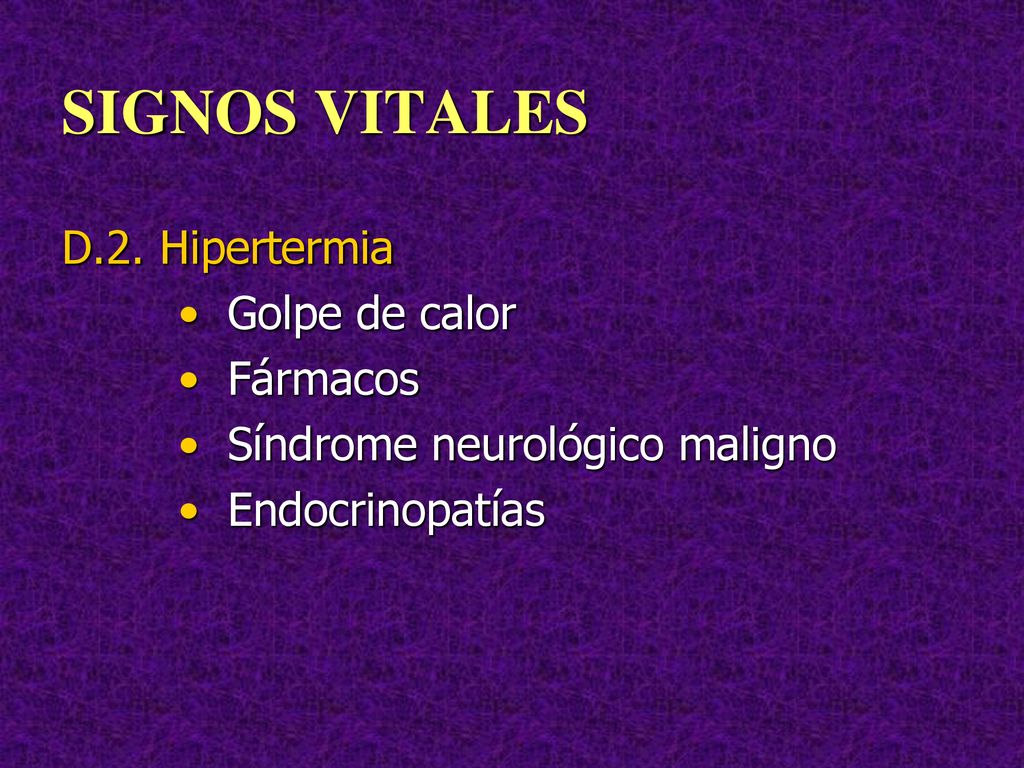 SIGNOS VITALES

D.2. Hipertermia
• Golpe de calor
• Fármacos
• Síndrome neurológico maligno
• Endocrinopatías